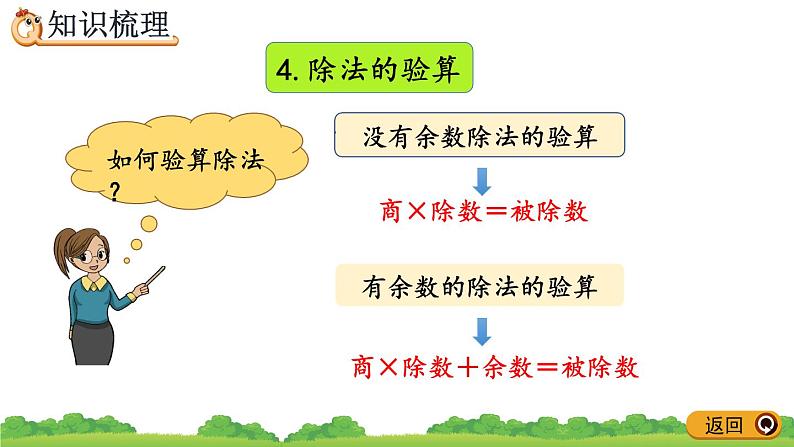 知识梳理

4. 除法的验算

如何验算除法?

没有余数除法的验算

商×除数=被除数

有余数的除法的验算

商×除数+余数=被除数

返回